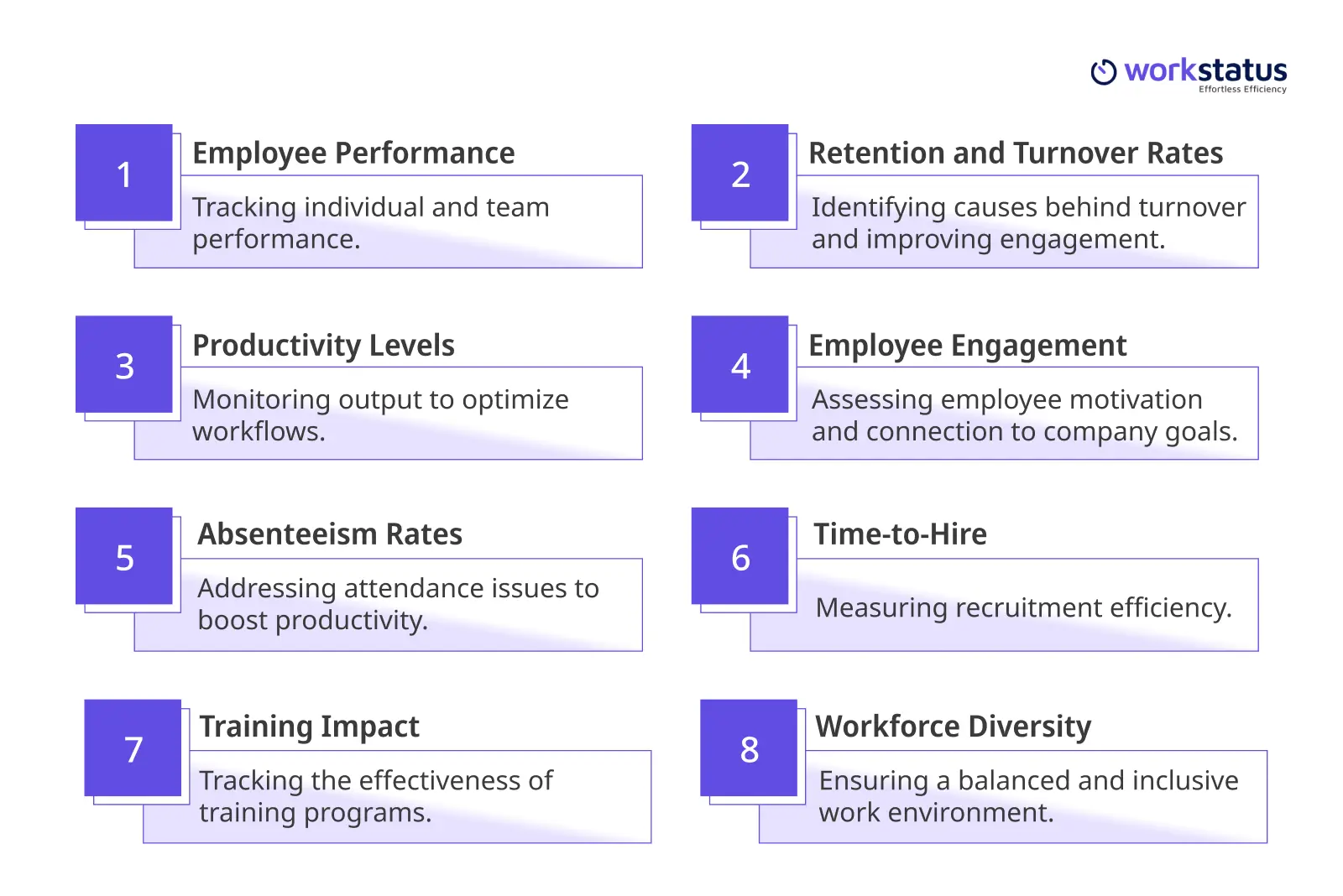 workstatus
Effortless Efficiency

1
Employee Performance
Tracking individual and team performance.

2
Retention and Turnover Rates
Identifying causes behind turnover and improving engagement.

3
Productivity Levels
Monitoring output to optimize workflows.

4
Employee Engagement
Assessing employee motivation and connection to company goals.

5
Absenteeism Rates
Addressing attendance issues to boost productivity.

6
Time-to-Hire
Measuring recruitment efficiency.

7
Training Impact
Tracking the effectiveness of training programs.

8
Workforce Diversity
Ensuring a balanced and inclusive work environment.